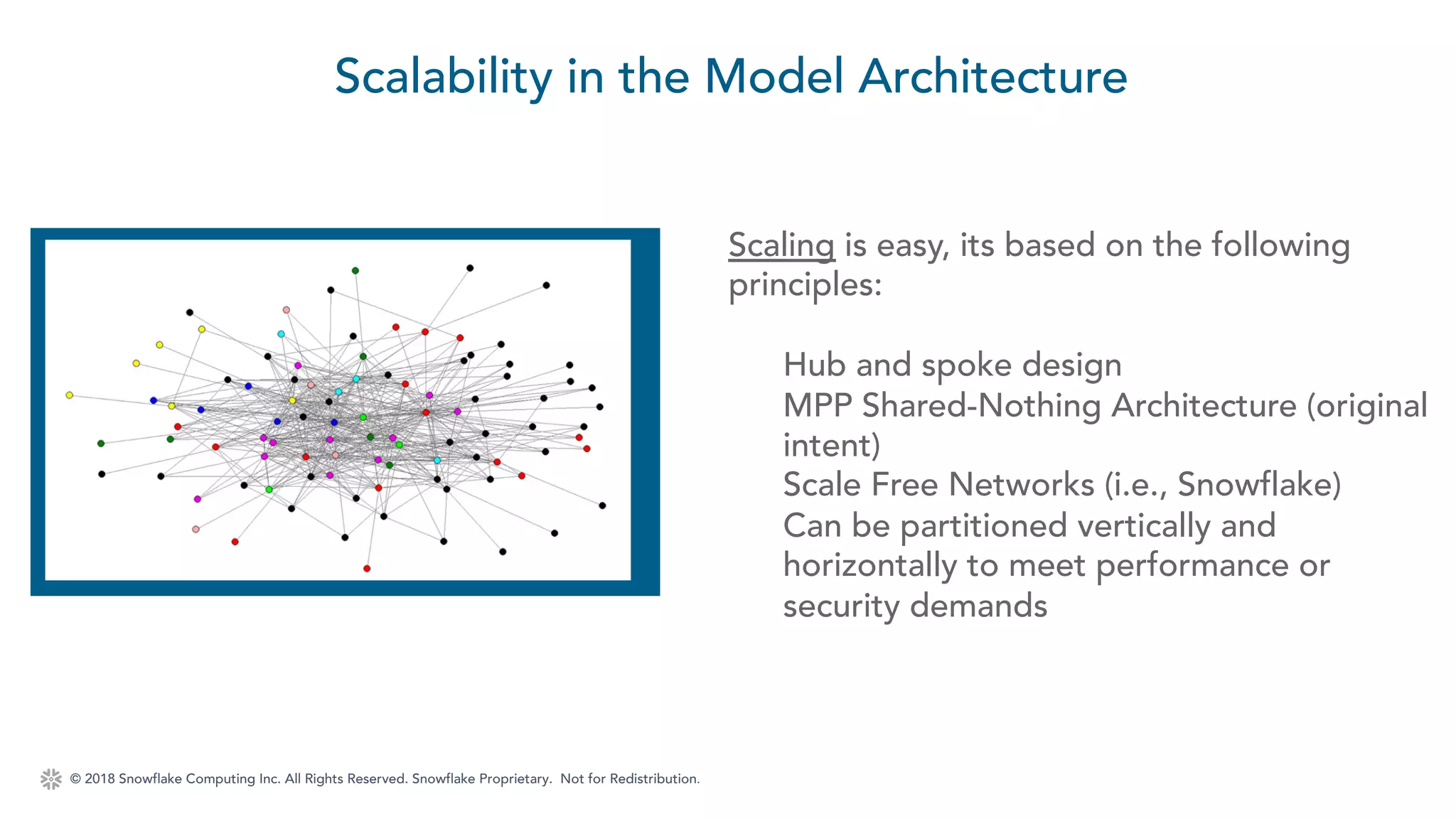 Scalability in the Model Architecture

Scaling is easy, its based on the following principles:

Hub and spoke design
MPP Shared-Nothing Architecture (original intent)
Scale Free Networks (i.e., Snowflake)
Can be partitioned vertically and horizontally to meet performance or security demands

© 2018 Snowflake Computing Inc. All Rights Reserved. Snowflake Proprietary. Not for Redistribution.